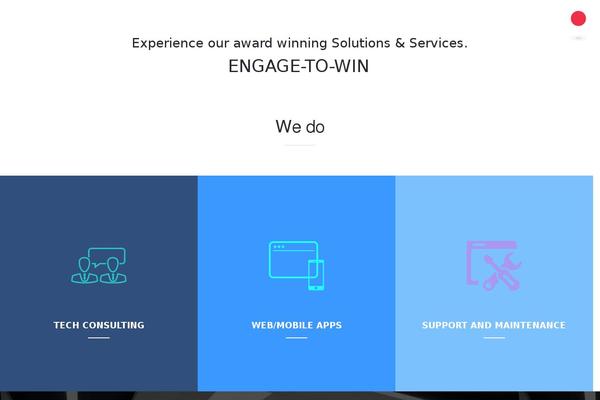 Experience our award winning Solutions & Services.
ENGAGE-TO-WIN

We do

TECH CONSULTING

WEB/MOBILE APPS

SUPPORT AND MAINTENANCE